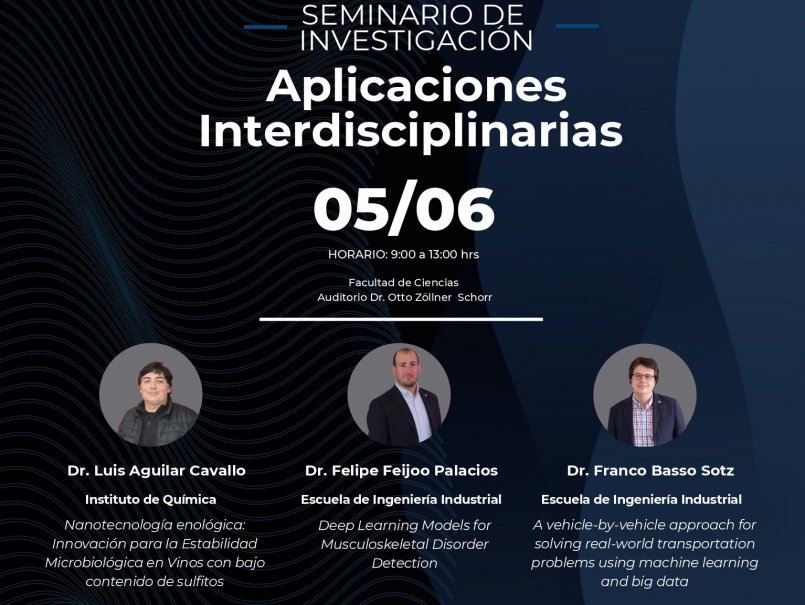 SEMINARIO DE INVESTIGACIÓN

Aplicaciones Interdisciplinarias

05/06

HORARIO: 9:00 a 13:00 hrs

Facultad de Ciencias
Auditorio Dr. Otto Zöllner Schorr

Dr. Luis Aguilar Cavallo

Instituto de Química

Nanotecnología enológica: Innovación para la Estabilidad Microbiológica en Vinos con bajo contenido de sulfitos

Dr. Felipe Feijoo Palacios

Escuela de Ingeniería Industrial

Deep Learning Models for Musculoskeletal Disorder Detection

Dr. Franco Basso Sotz

Escuela de Ingeniería Industrial

A vehicle-by-vehicle approach for solving real-world transportation problems using machine learning and big data